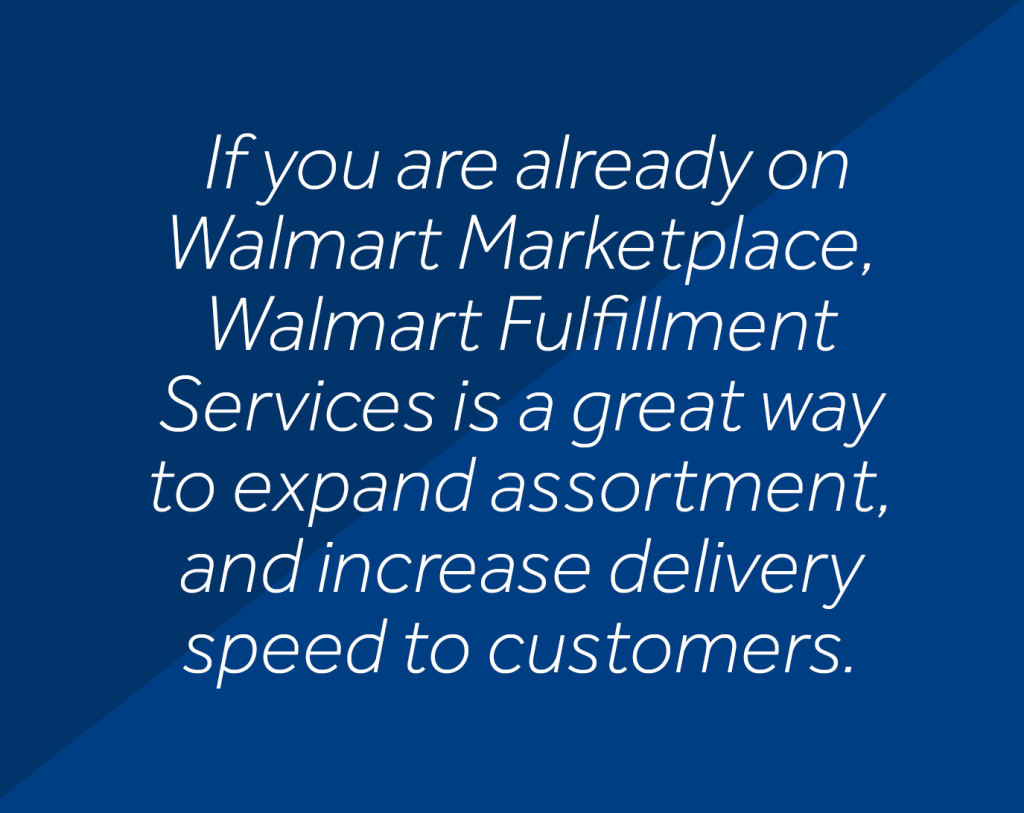 If you are already on Walmart Marketplace, Walmart Fulfillment Services is a great way to expand assortment, and increase delivery speed to customers.